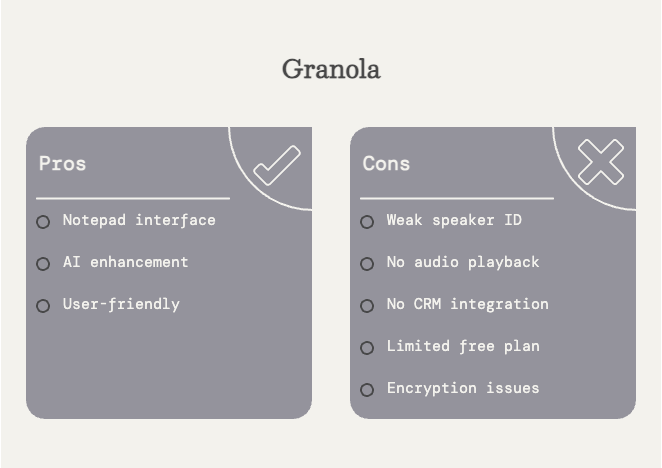 Granola

Pros

Notepad interface

AI enhancement

User-friendly

Cons

Weak speaker ID

No audio playback

No CRM integration

Limited free plan

Encryption issues